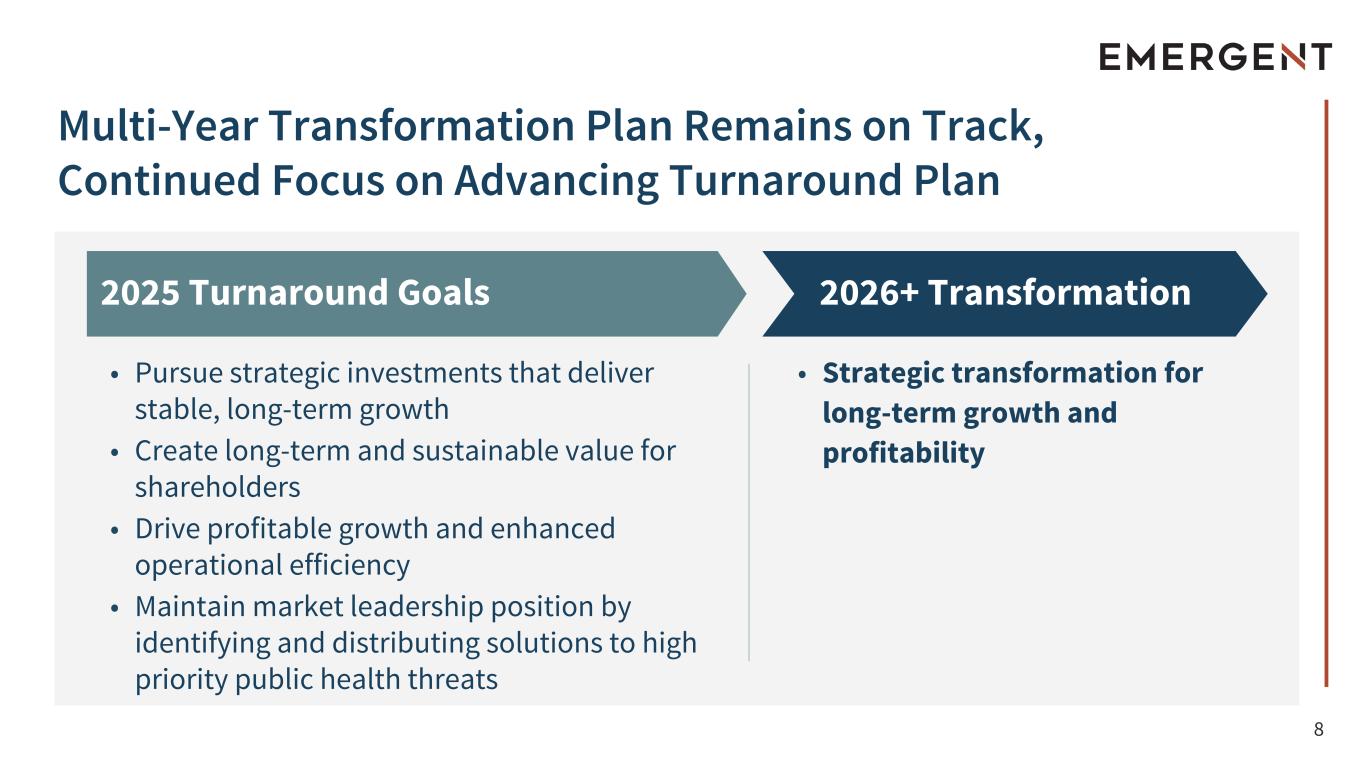 EMERGENT

Multi-Year Transformation Plan Remains on Track, Continued Focus on Advancing Turnaround Plan

2025 Turnaround Goals

• Pursue strategic investments that deliver stable, long-term growth
• Create long-term and sustainable value for shareholders
• Drive profitable growth and enhanced operational efficiency
• Maintain market leadership position by identifying and distributing solutions to high priority public health threats

2026+ Transformation

• Strategic transformation for long-term growth and profitability

8